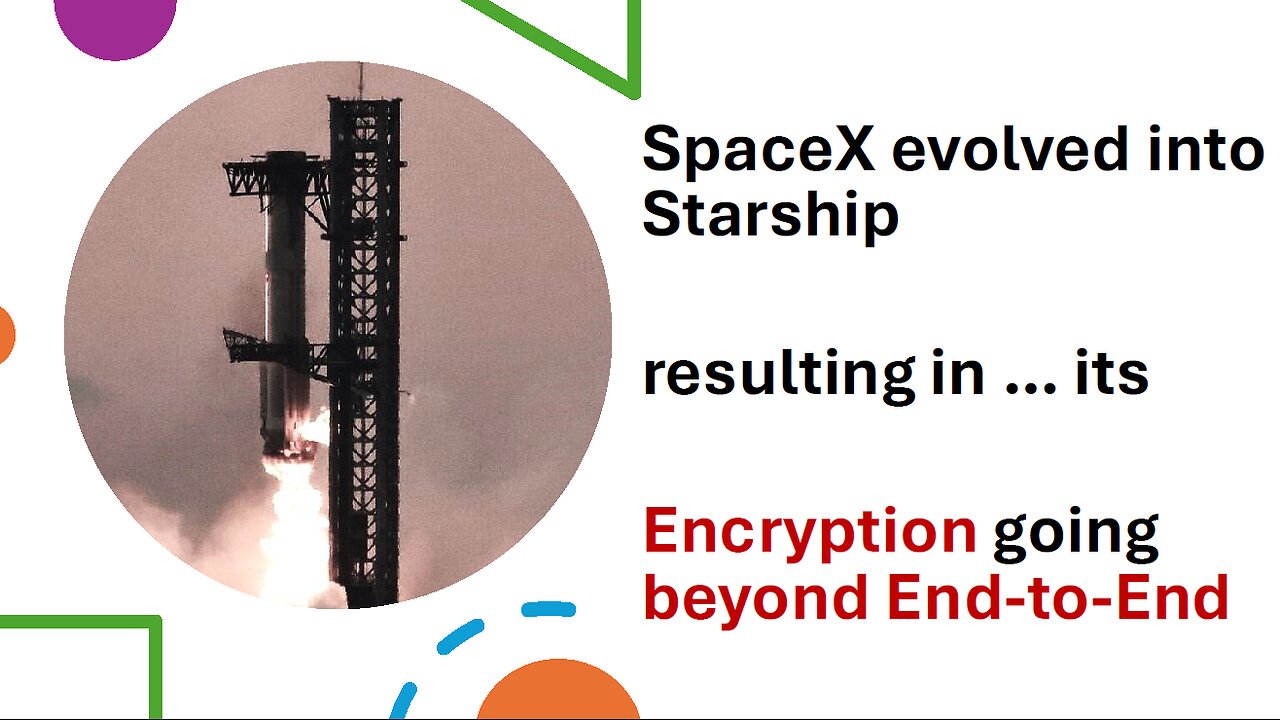 SpaceX evolved into Starship

resulting in ... its

Encryption going beyond End-to-End